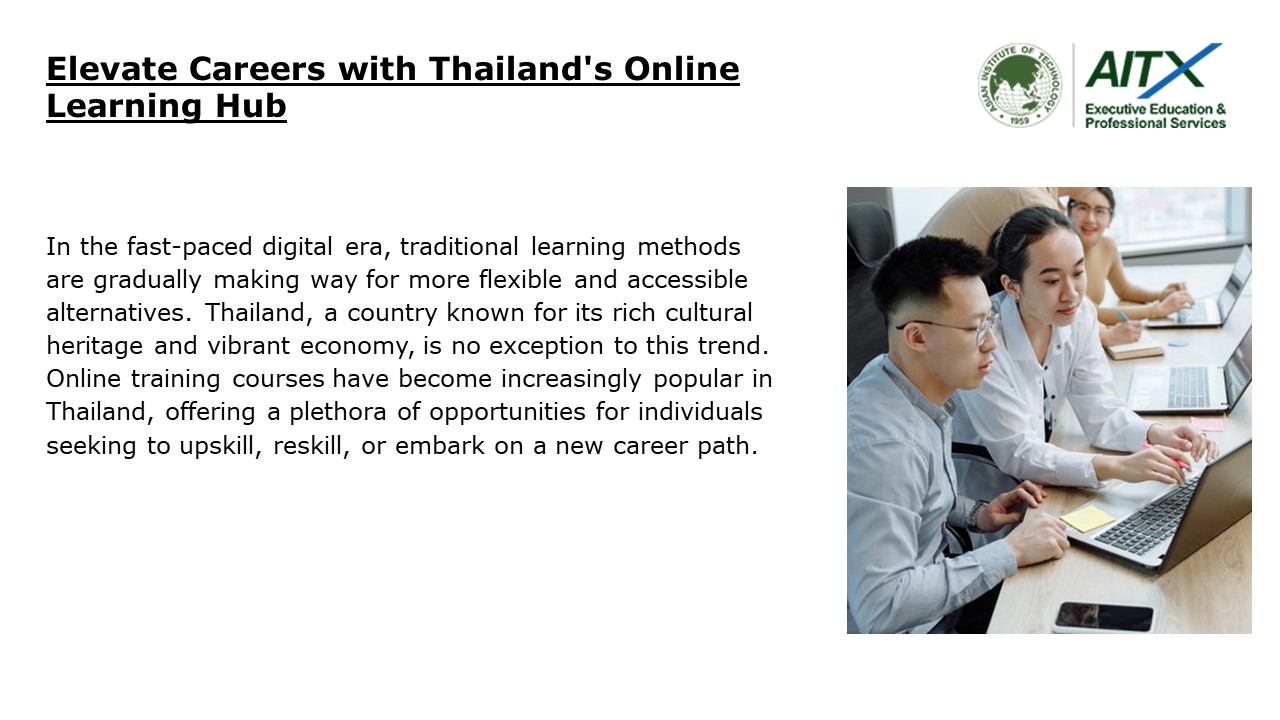 Elevate Careers with Thailand's Online Learning Hub

ASIAN INSTITUTE OF TECHNOLOGY 1959

AITX
Executive Education & Professional Services

In the fast-paced digital era, traditional learning methods are gradually making way for more flexible and accessible alternatives. Thailand, a country known for its rich cultural heritage and vibrant economy, is no exception to this trend. Online training courses have become increasingly popular in Thailand, offering a plethora of opportunities for individuals seeking to upskill, reskill, or embark on a new career path.